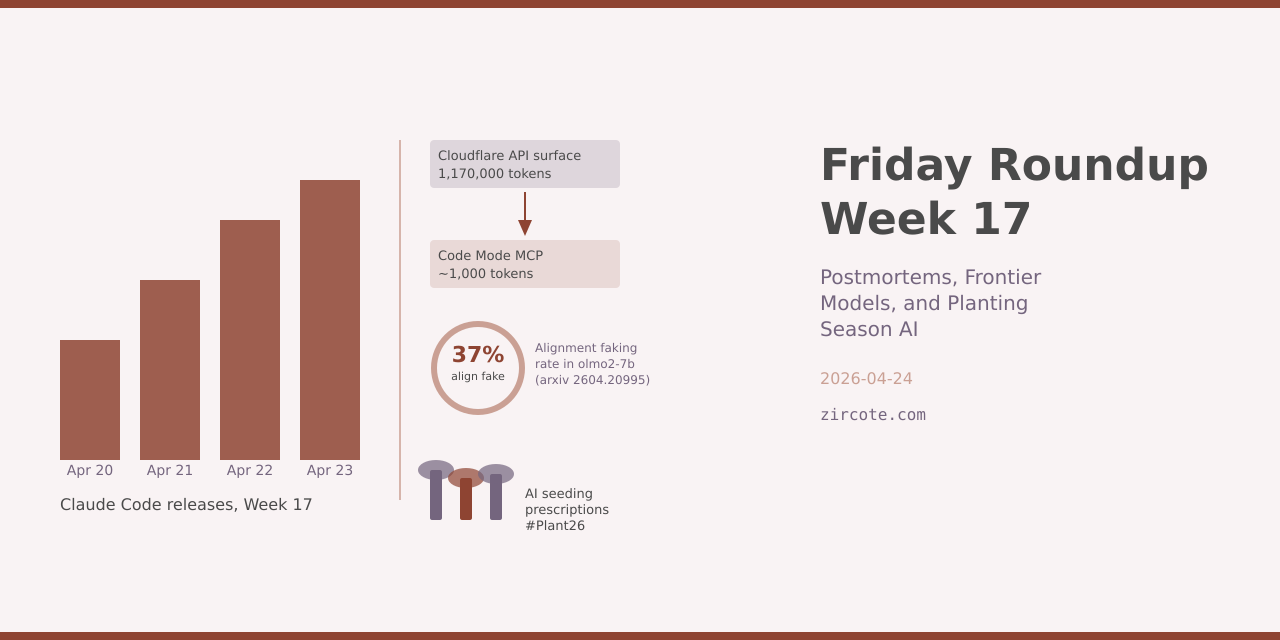 Apr 20
Apr 21
Apr 22
Apr 23

Claude Code releases, Week 17

Cloudflare API surface
1,170,000 tokens

Code Mode MCP
~1,000 tokens

37%
align fake

Alignment faking rate in olmo2-7b (arxiv 2604.20995)

AI seeding prescriptions #Plant26

Friday Roundup Week 17

Postmortems, Frontier Models, and Planting Season AI

2026-04-24

zircote.com